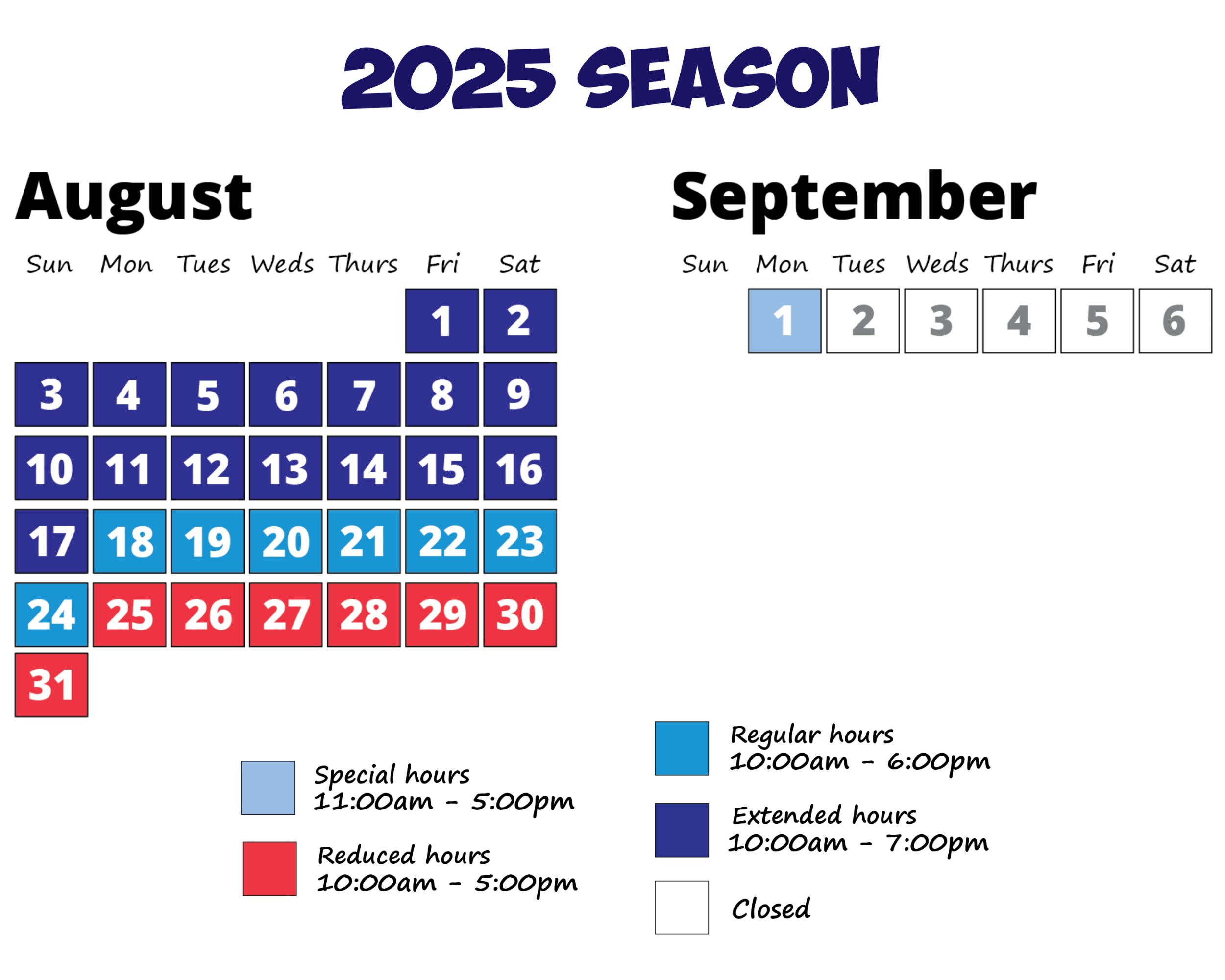 2025 SEASON

August

| Sun | Mon | Tues | Weds | Thurs | Fri | Sat |
|---|---|---|---|---|---|---|
| | | | | | 1 | 2 |
| 3 | 4 | 5 | 6 | 7 | 8 | 9 |
| 10 | 11 | 12 | 13 | 14 | 15 | 16 |
| 17 | 18 | 19 | 20 | 21 | 22 | 23 |
| 24 | 25 | 26 | 27 | 28 | 29 | 30 |
| 31 | | | | | | |

September

| Sun | Mon | Tues | Weds | Thurs | Fri | Sat |
|---|---|---|---|---|---|---|
| | 1 | 2 | 3 | 4 | 5 | 6 |

Special hours
11:00am - 5:00pm

Reduced hours
10:00am - 5:00pm

Regular hours
10:00am - 6:00pm

Extended hours
10:00am - 7:00pm

Closed